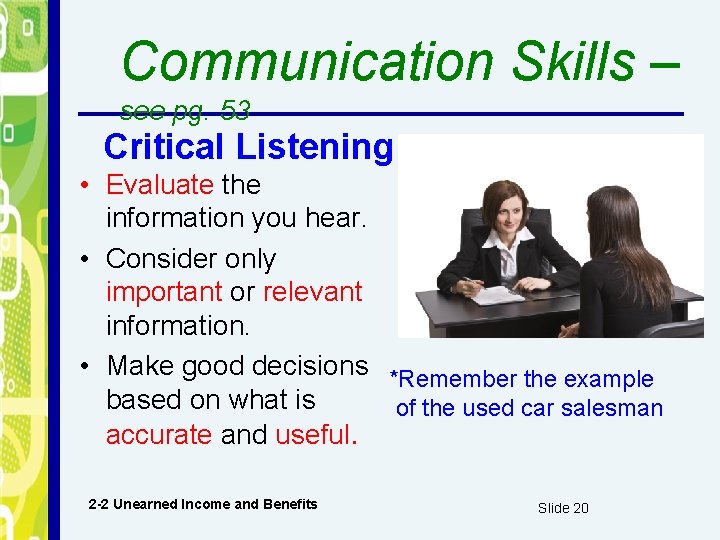 Communication Skills – see pg. 53

Critical Listening

• Evaluate the information you hear.
• Consider only important or relevant information.
• Make good decisions based on what is accurate and useful.

*Remember the example of the used car salesman

2-2 Unearned Income and Benefits

Slide 20